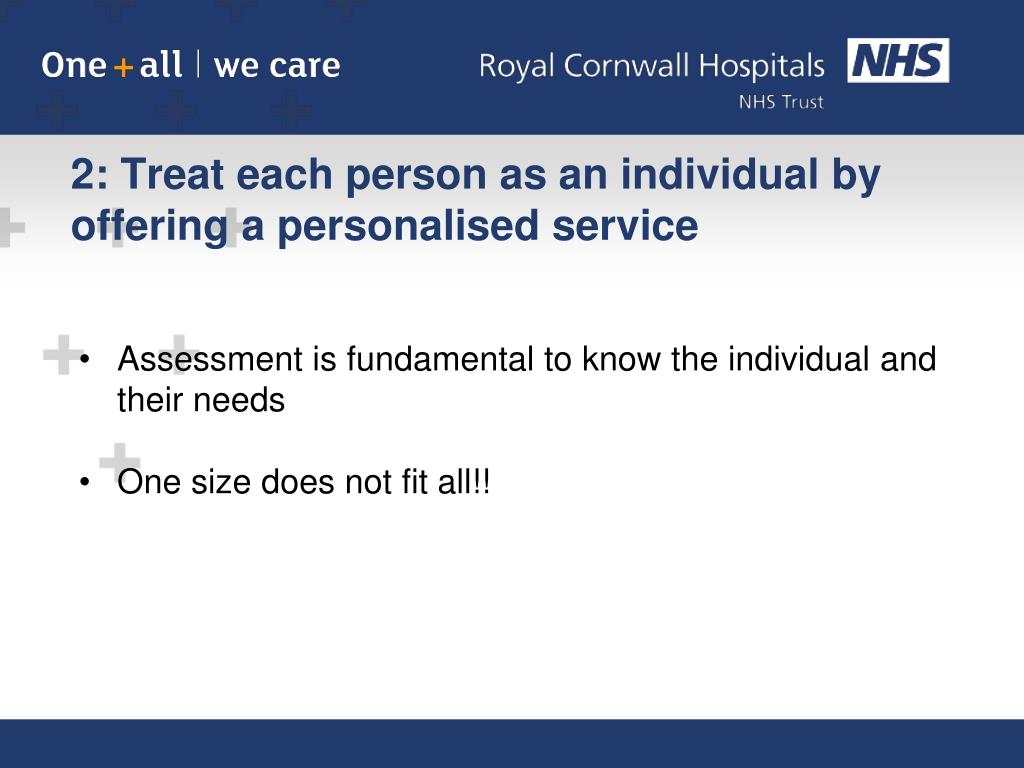 One + all | we care

Royal Cornwall Hospitals NHS

NHS Trust

2: Treat each person as an individual by offering a personalised service

• Assessment is fundamental to know the individual and their needs

• One size does not fit all!!